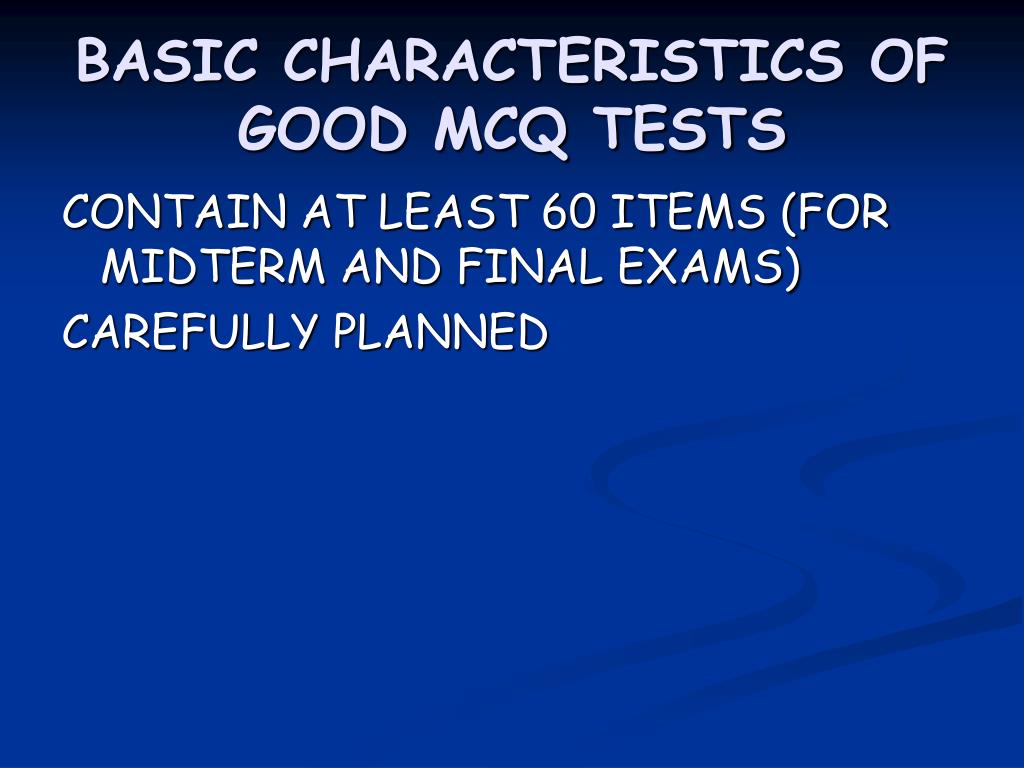 BASIC CHARACTERISTICS OF GOOD MCQ TESTS

CONTAIN AT LEAST 60 ITEMS (FOR MIDTERM AND FINAL EXAMS)

CAREFULLY PLANNED